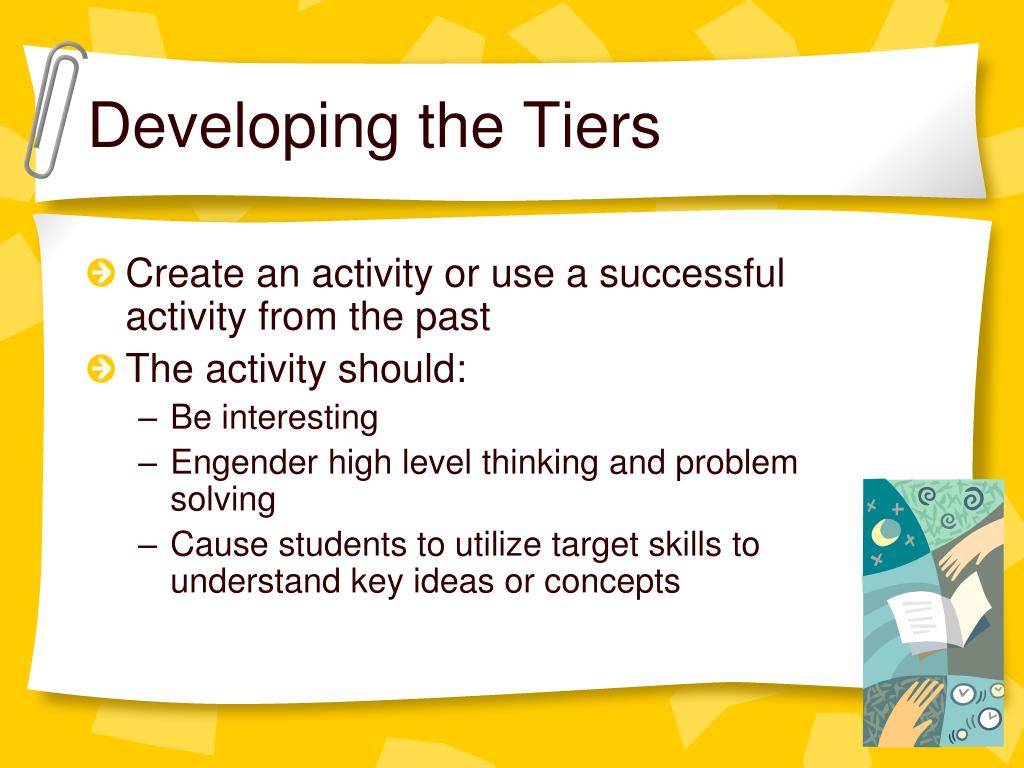 Developing the Tiers

Create an activity or use a successful activity from the past

The activity should:

– Be interesting

– Engender high level thinking and problem solving

– Cause students to utilize target skills to understand key ideas or concepts